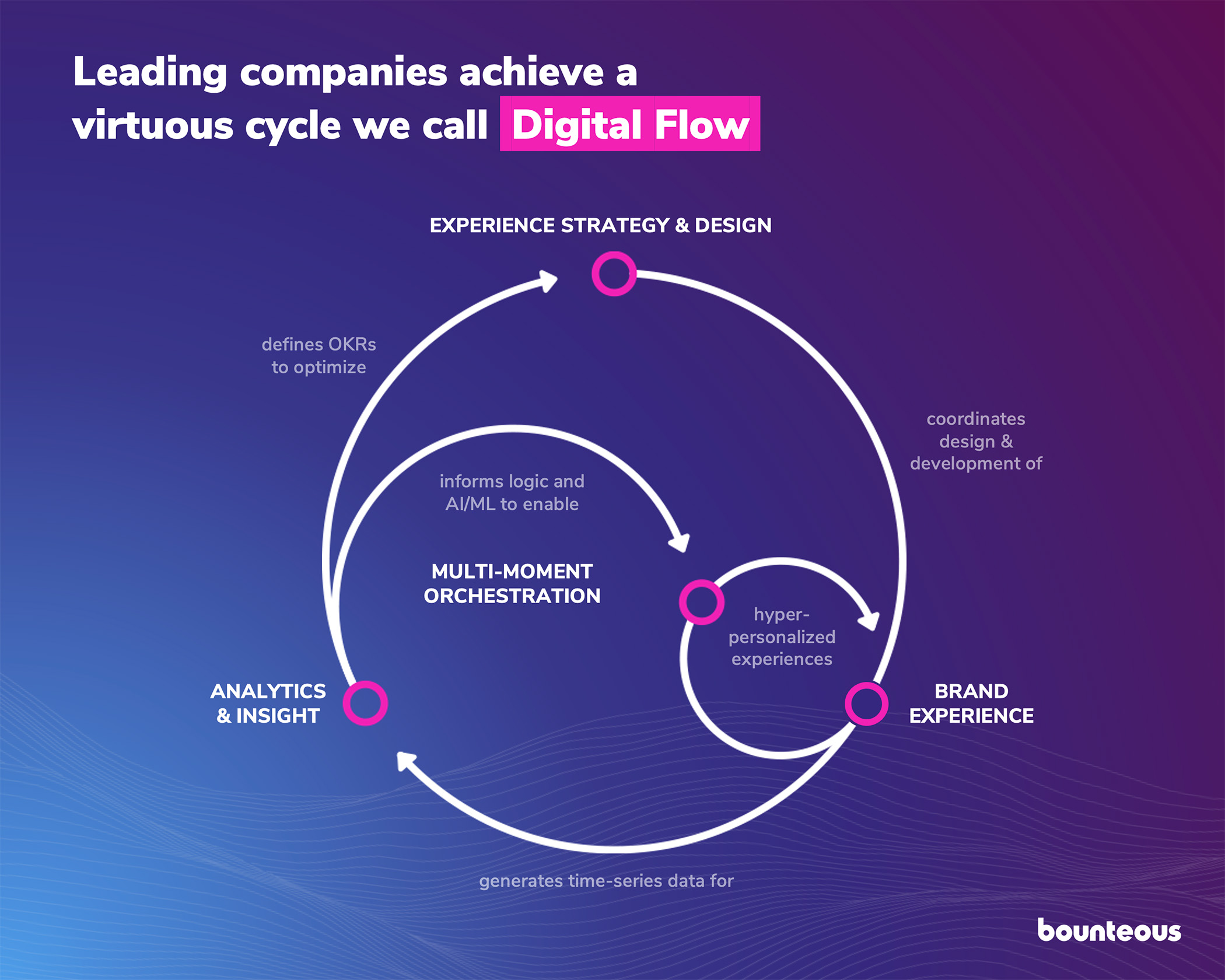 Leading companies achieve a virtuous cycle we call Digital Flow

EXPERIENCE STRATEGY & DESIGN

defines OKRs to optimize

coordinates design & development of

informs logic and AI/ML to enable

MULTI-MOMENT ORCHESTRATION

hyper-personalized experiences

ANALYTICS & INSIGHT

BRAND EXPERIENCE

generates time-series data for

bounteous